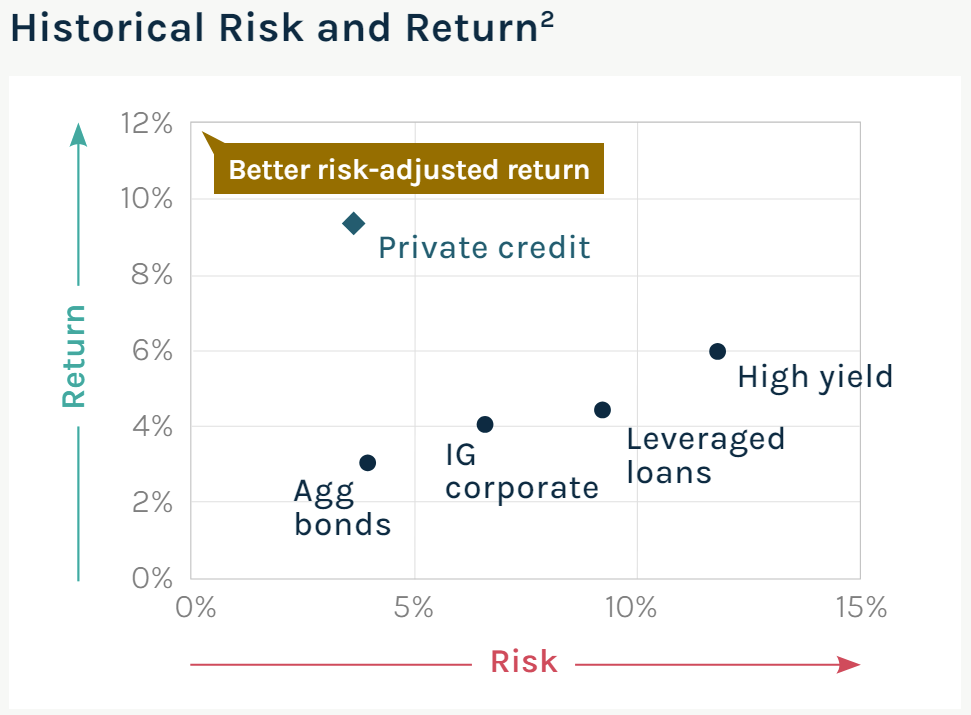 Historical Risk and Return$^2$

12%
10%
8%
6%
4%
2%
0%

Return

Better risk-adjusted return

Private credit

High yield

Leveraged loans

IG corporate

Agg bonds

0%
5%
10%
15%

Risk